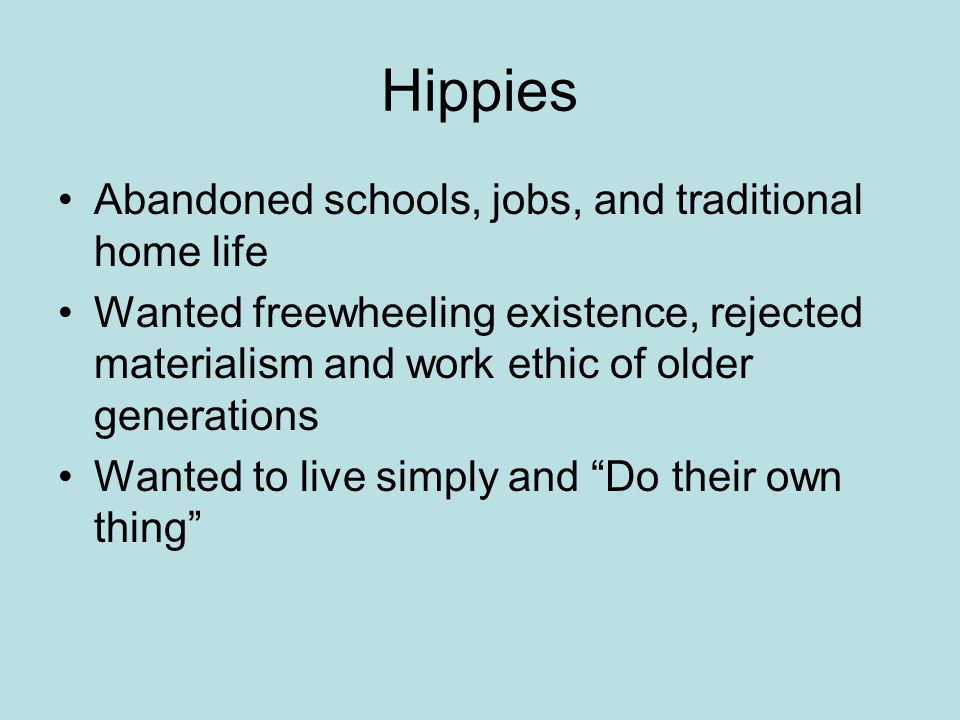 Hippies

• Abandoned schools, jobs, and traditional home life
• Wanted freewheeling existence, rejected materialism and work ethic of older generations
• Wanted to live simply and “Do their own thing”